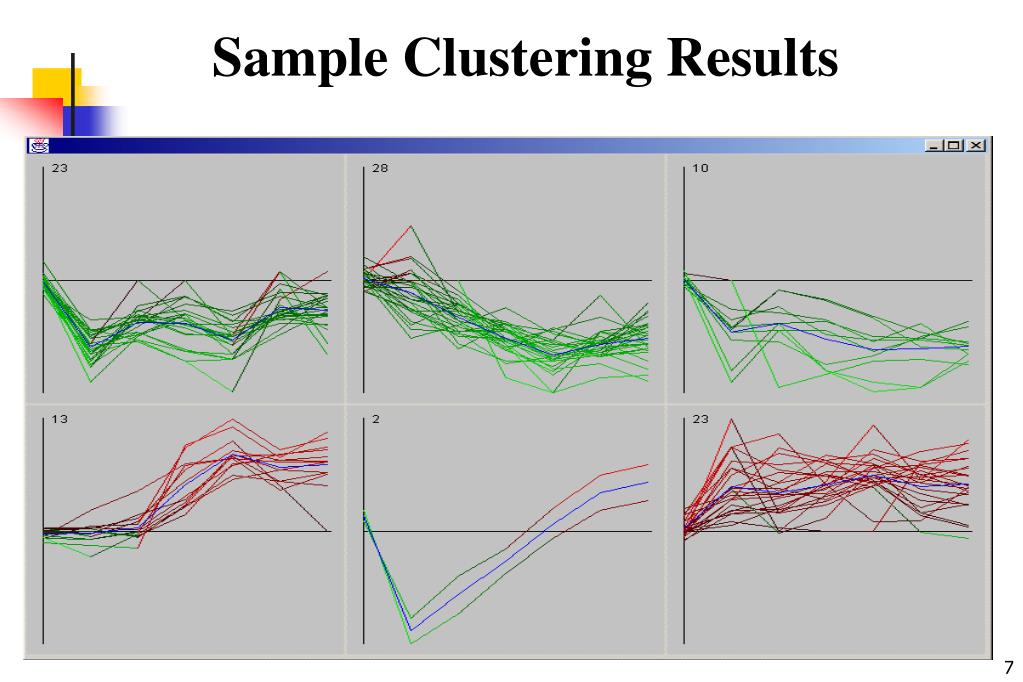 Sample Clustering Results

23

28

10

13

2

23

7